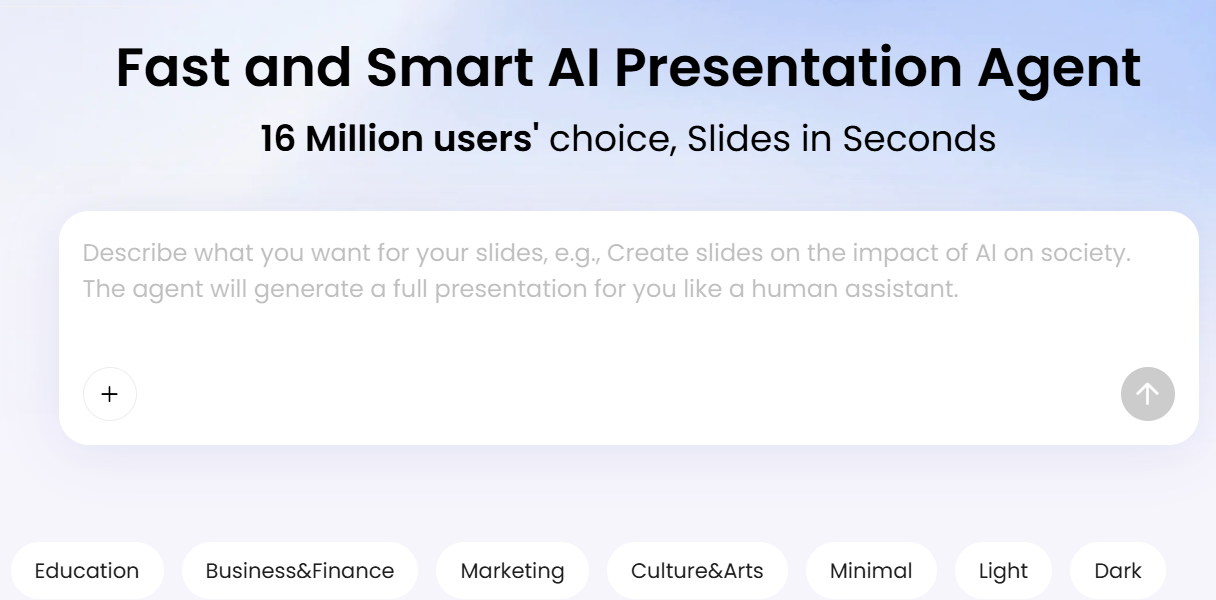 Fast and Smart AI Presentation Agent

16 Million users' choice, Slides in Seconds

Describe what you want for your slides, e.g., Create slides on the impact of AI on society. The agent will generate a full presentation for you like a human assistant.

+

Education Business&Finance Marketing Culture&Arts Minimal Light Dark